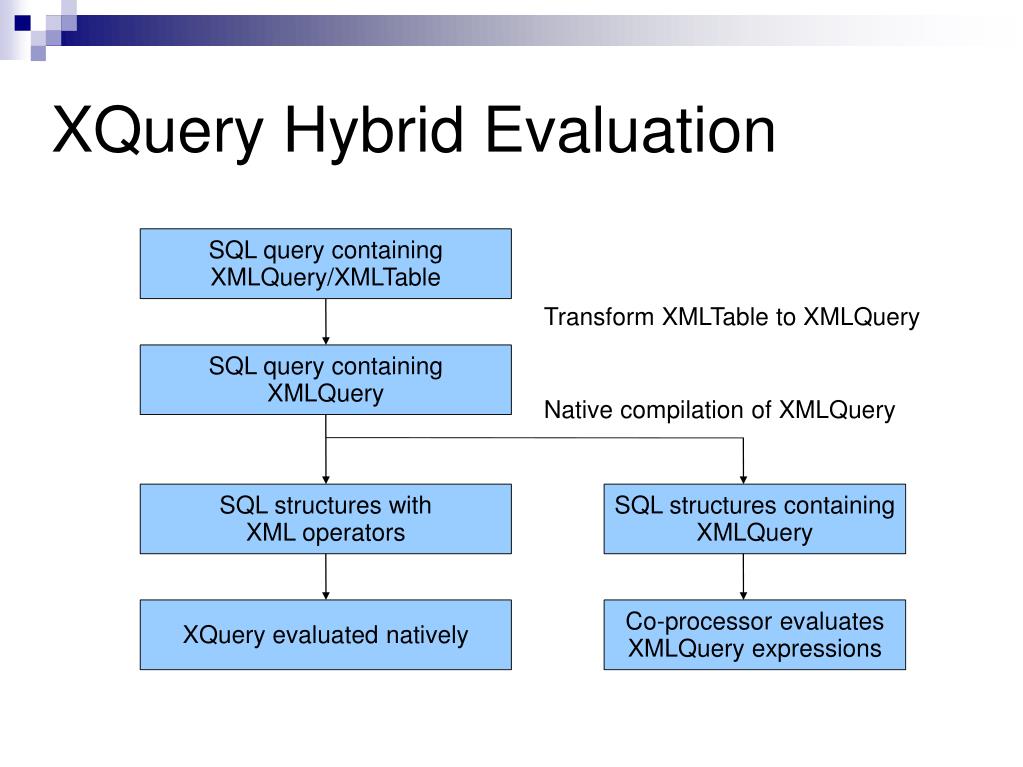 XQuery Hybrid Evaluation

SQL query containing XMLQuery/XMLTable

Transform XMLTable to XMLQuery

SQL query containing XMLQuery

Native compilation of XMLQuery

SQL structures with XML operators

SQL structures containing XMLQuery

XQuery evaluated natively

Co-processor evaluates XMLQuery expressions